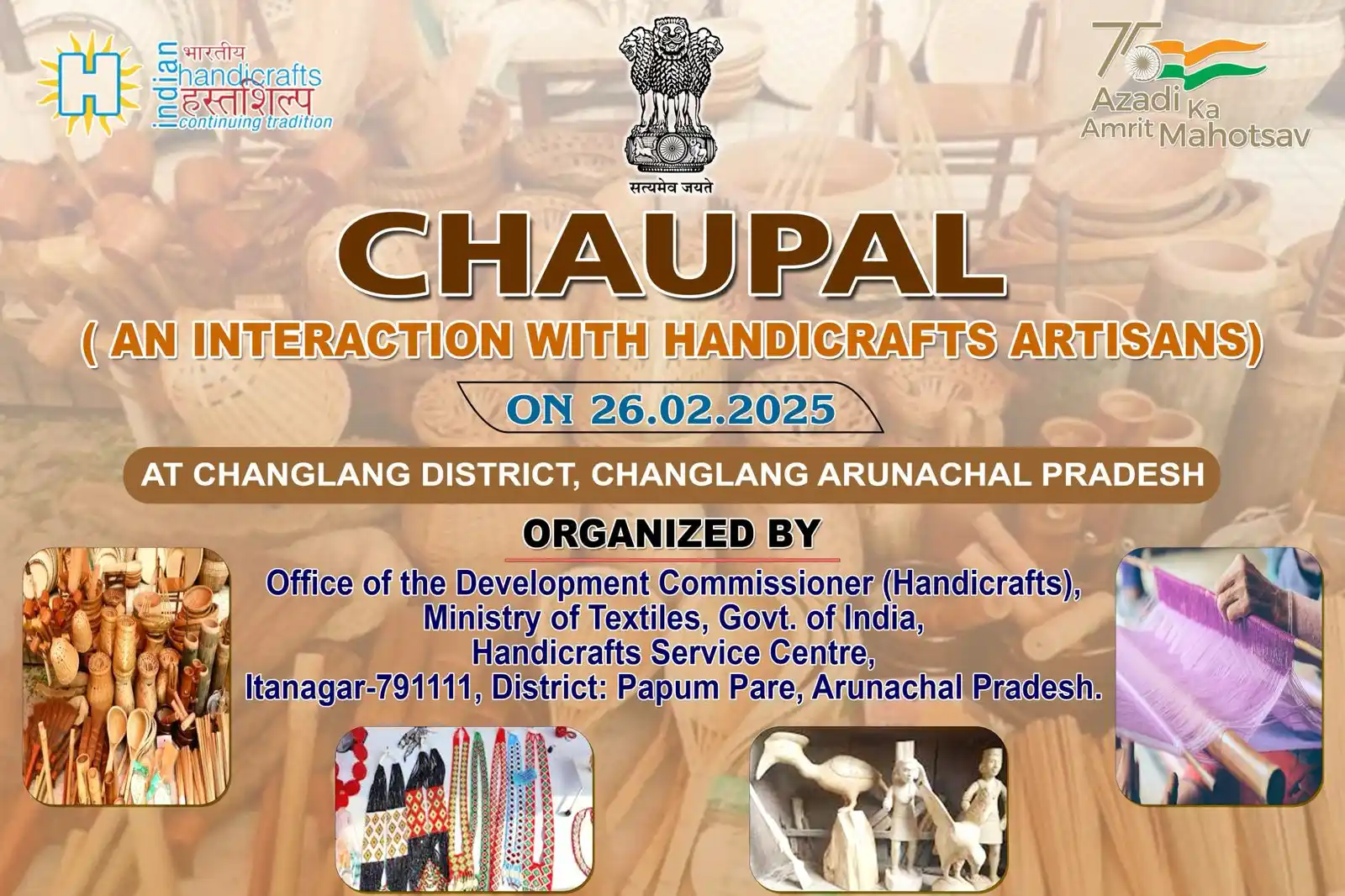 H indian भारतीय handicrafts हस्तशिल्प continuing tradition

सत्यमेव जयते

75 Azadi Ka Amrit Mahotsav

CHAUPAL

( AN INTERACTION WITH HANDICRAFTS ARTISANS)

ON 26.02.2025

AT CHANGLANG DISTRICT, CHANGLANG ARUNACHAL PRADESH

ORGANIZED BY

Office of the Development Commissioner (Handicrafts), Ministry of Textiles, Govt. of India, Handicrafts Service Centre, Itanagar-791111, District: Papum Pare, Arunachal Pradesh.